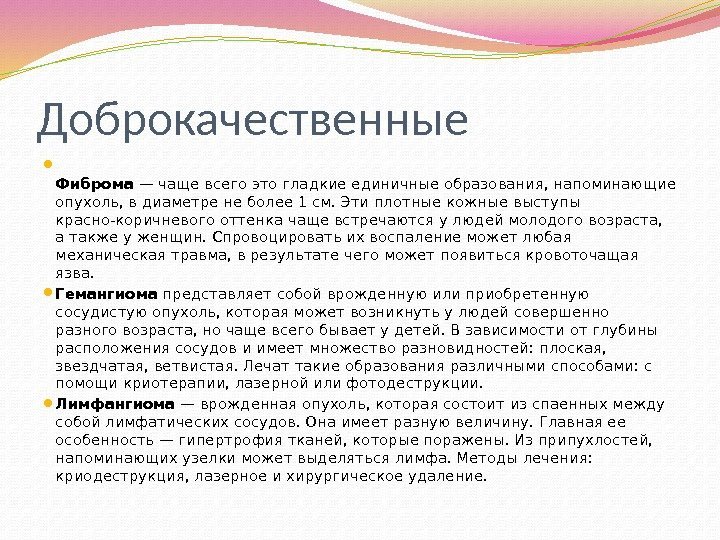 Доброкачественные

Фиброма — чаще всего это гладкие единичные образования, напоминающие опухоль, в диаметре не более 1 см. Эти плотные кожные выступы красно-коричневого оттенка чаще встречаются у людей молодого возраста, а также у женщин. Спровоцировать их воспаление может любая механическая травма, в результате чего может появиться кровоточащая язва.

Гемангиома представляет собой врожденную или приобретенную сосудистую опухоль, которая может возникнуть у людей совершенно разного возраста, но чаще всего бывает у детей. В зависимости от глубины расположения сосудов и имеет множество разновидностей: плоская, звездчатая, ветвистая. Лечат такие образования различными способами: с помощи криотерапии, лазерной или фотодеструкции.

Лимфангиома — врожденная опухоль, которая состоит из спаенных между собой лимфатических сосудов. Она имеет разную величину. Главная ее особенность — гипертрофия тканей, которые поражены. Из припухлостей, напоминающих узелки может выделяться лимфа. Методы лечения: криодеструкция, лазерное и хирургическое удаление.